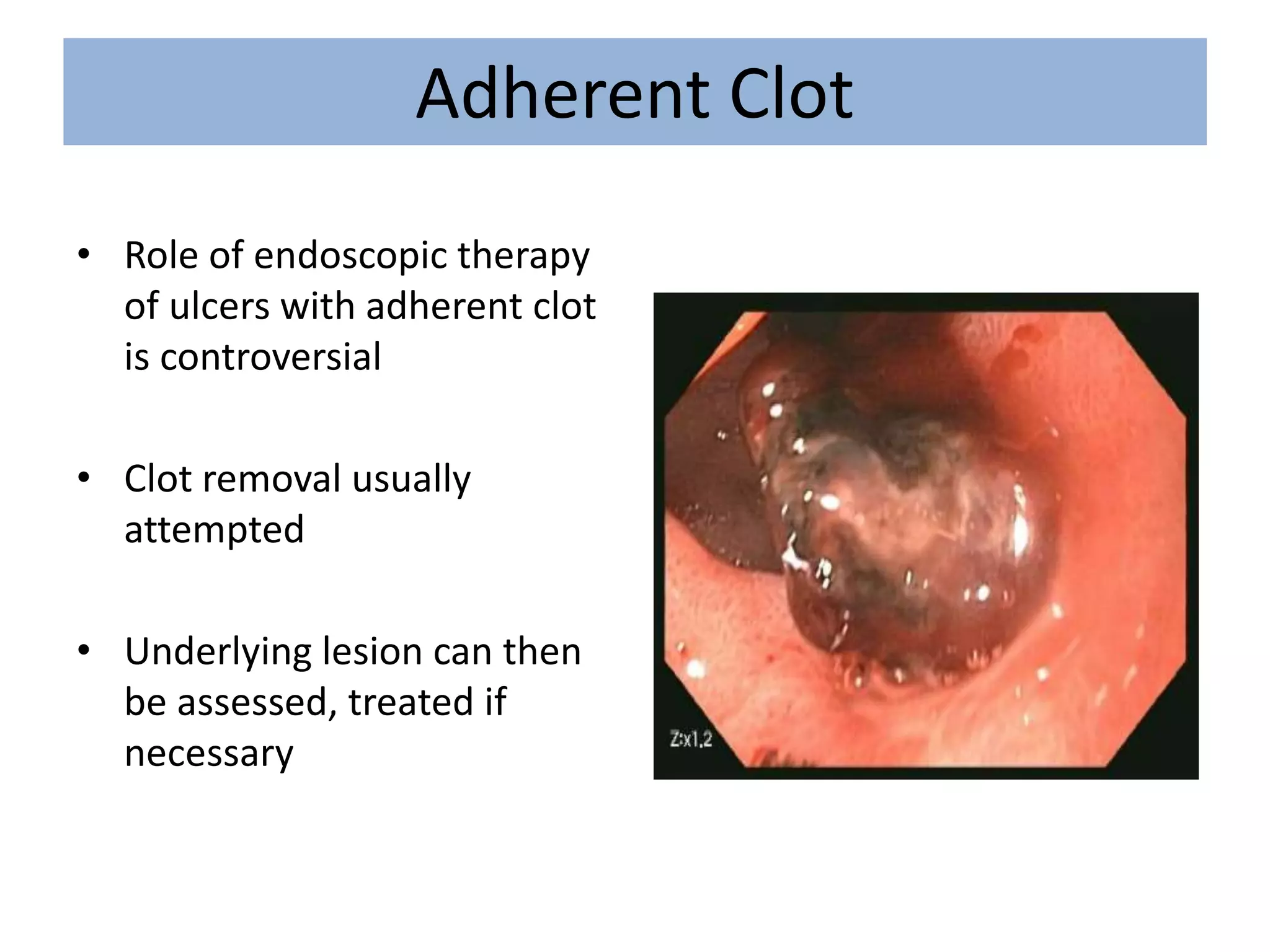 Adherent Clot

• Role of endoscopic therapy of ulcers with adherent clot is controversial

• Clot removal usually attempted

• Underlying lesion can then be assessed, treated if necessary

Z:x1.2